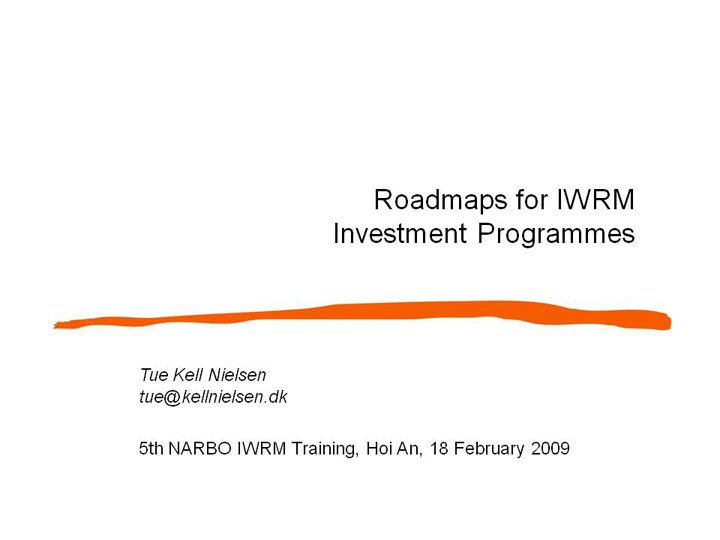 Roadmaps for IWRM
Investment Programmes

Tue Kell Nielsen
tue@kellnielsen.dk

5th NARBO IWRM Training, Hoi An, 18 February 2009